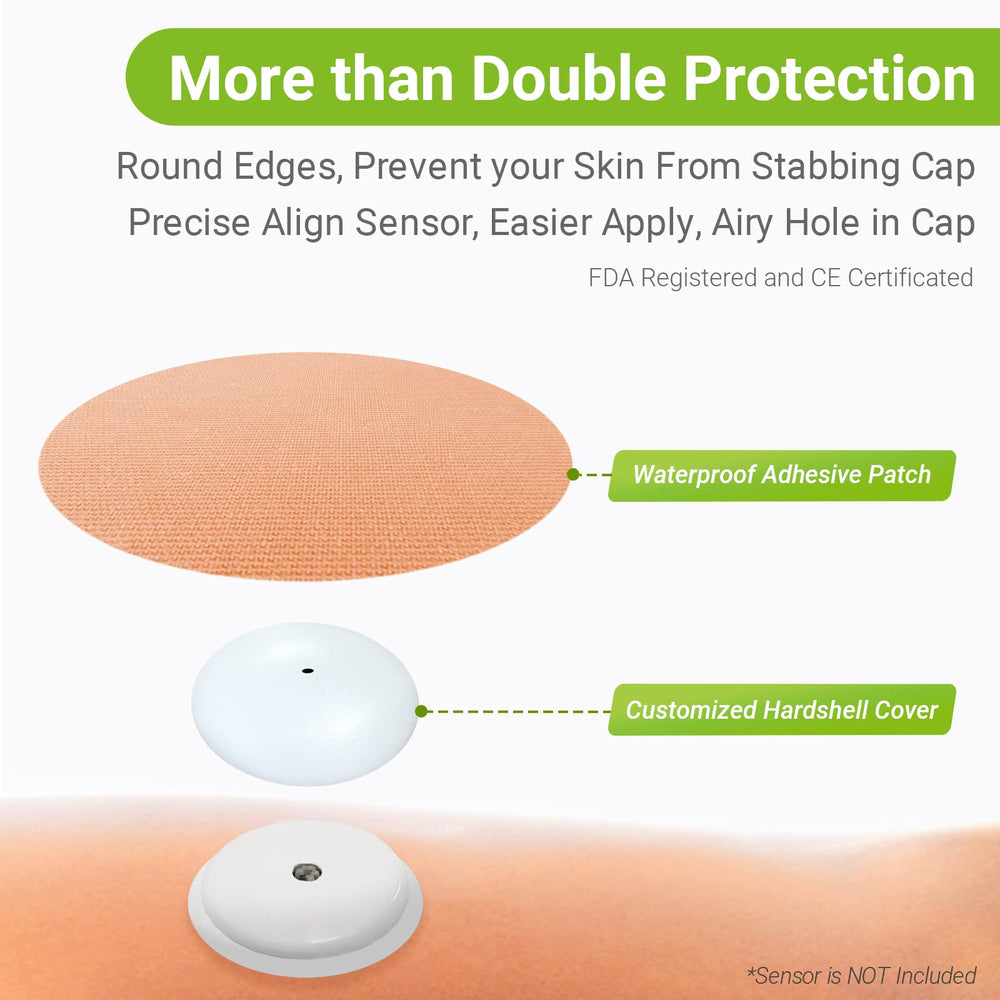 More than Double Protection

Round Edges, Prevent your Skin From Stabbing Cap
Precise Align Sensor, Easier Apply, Airy Hole in Cap

FDA Registered and CE Certificated

Waterproof Adhesive Patch

Customized Hardshell Cover

*Sensor is NOT Included